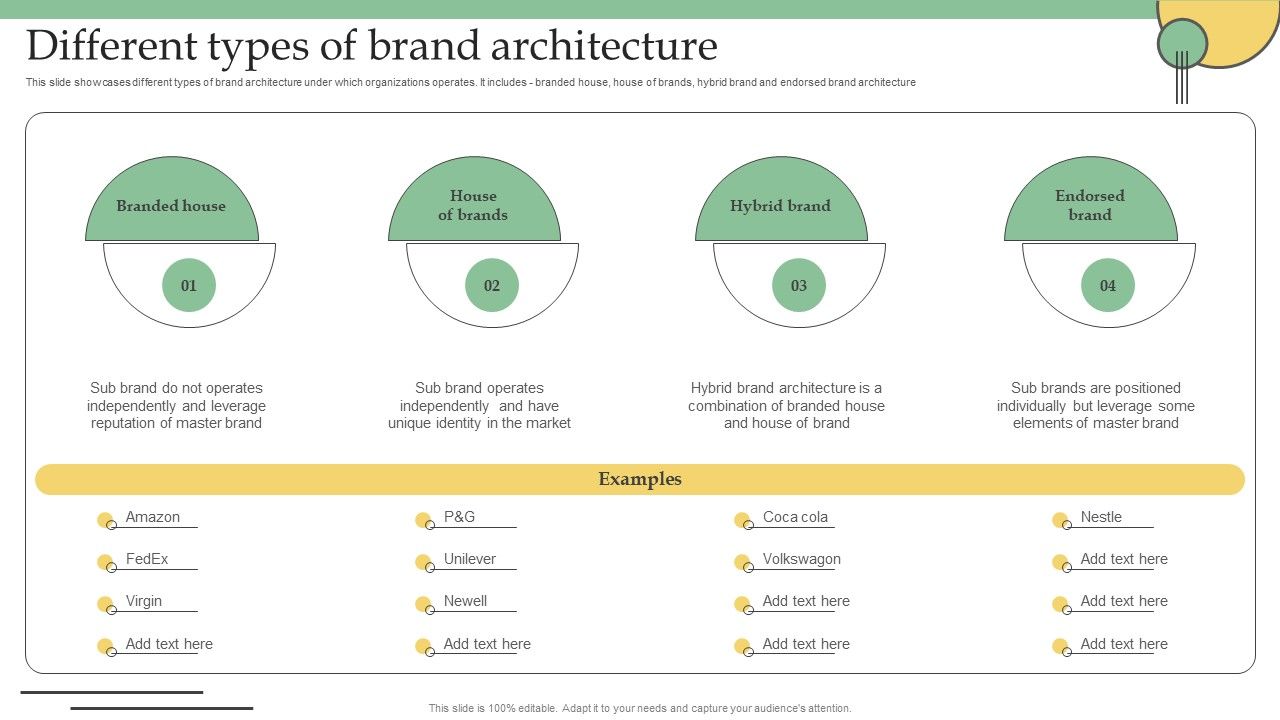 Different types of brand architecture

This slide showcases different types of brand architecture under which organizations operates. It includes - branded house, house of brands, hybrid brand and endorsed brand architecture

Branded house

01

Sub brand do not operates independently and leverage reputation of master brand

House of brands

02

Sub brand operates independently and have unique identity in the market

Hybrid brand

03

Hybrid brand architecture is a combination of branded house and house of brand

Endorsed brand

04

Sub brands are positioned individually but leverage some elements of master brand

Examples

Amazon
FedEx
Virgin
Add text here

P&G
Unilever
Newell
Add text here

Coca cola
Volkswagon
Add text here
Add text here

Nestle
Add text here
Add text here
Add text here

This slide is 100% editable. Adapt it to your needs and capture your audience's attention.